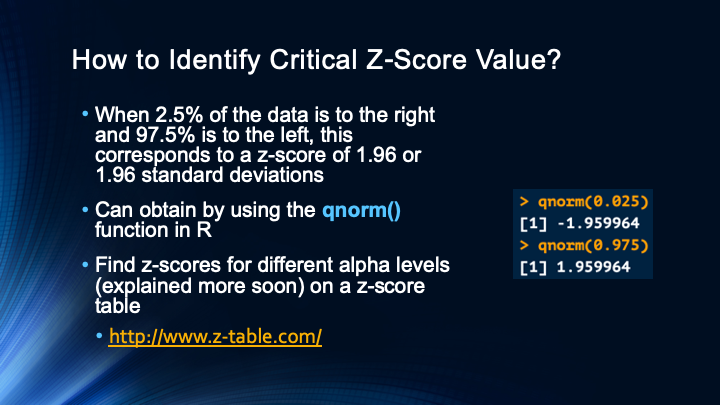 How to Identify Critical Z-Score Value?

• When 2.5% of the data is to the right and 97.5% is to the left, this corresponds to a z-score of 1.96 or 1.96 standard deviations

• Can obtain by using the qnorm() function in R

• Find z-scores for different alpha levels (explained more soon) on a z-score table

• http://www.z-table.com/

> qnorm(0.025)
[1] -1.959964
> qnorm(0.975)
[1] 1.959964